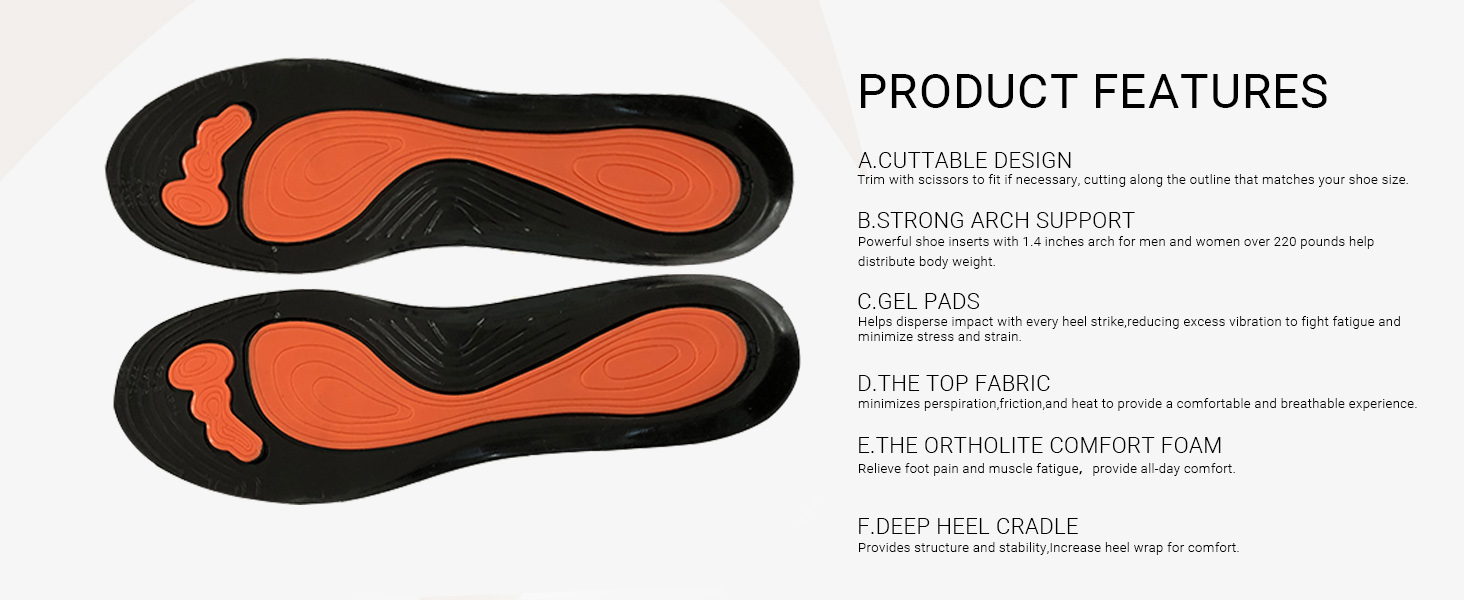 PRODUCT FEATURES

A.CUTTABLE DESIGN
Trim with scissors to fit if necessary, cutting along the outline that matches your shoe size.

B.STRONG ARCH SUPPORT
Powerful shoe inserts with 1.4 inches arch for men and women over 220 pounds help distribute body weight.

C.GEL PADS
Helps disperse impact with every heel strike,reducing excess vibration to fight fatigue and minimize stress and strain.

D.THE TOP FABRIC
minimizes perspiration,friction,and heat to provide a comfortable and breathable experience.

E.THE ORTHOLITE COMFORT FOAM
Relieve foot pain and muscle fatigue， provide all-day comfort.

F.DEEP HEEL CRADLE
Provides structure and stability,Increase heel wrap for comfort.